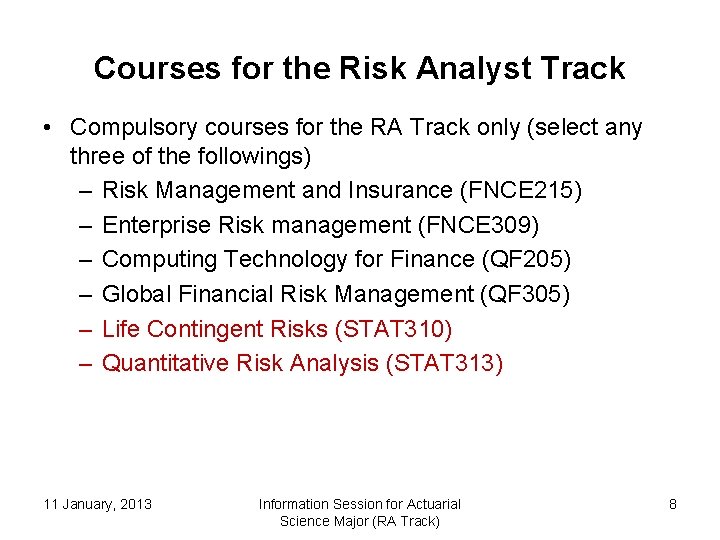 Courses for the Risk Analyst Track

• Compulsory courses for the RA Track only (select any three of the followings)
– Risk Management and Insurance (FNCE215)
– Enterprise Risk management (FNCE309)
– Computing Technology for Finance (QF205)
– Global Financial Risk Management (QF305)
– Life Contingent Risks (STAT310)
– Quantitative Risk Analysis (STAT313)

11 January, 2013

Information Session for Actuarial Science Major (RA Track)

8